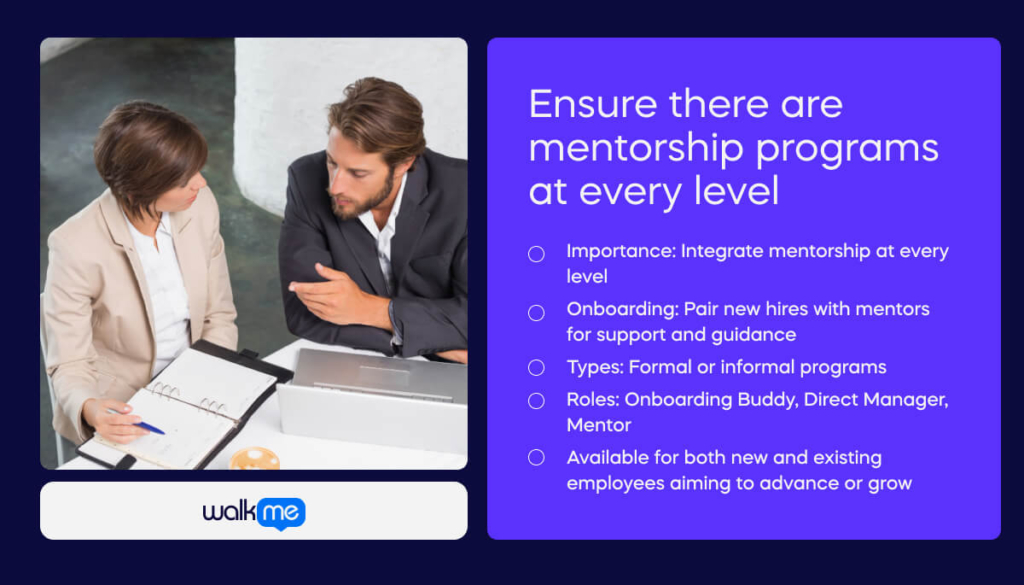 walkme

Ensure there are mentorship programs at every level

Importance: Integrate mentorship at every level

Onboarding: Pair new hires with mentors for support and guidance

Types: Formal or informal programs

Roles: Onboarding Buddy, Direct Manager, Mentor

Available for both new and existing employees aiming to advance or grow